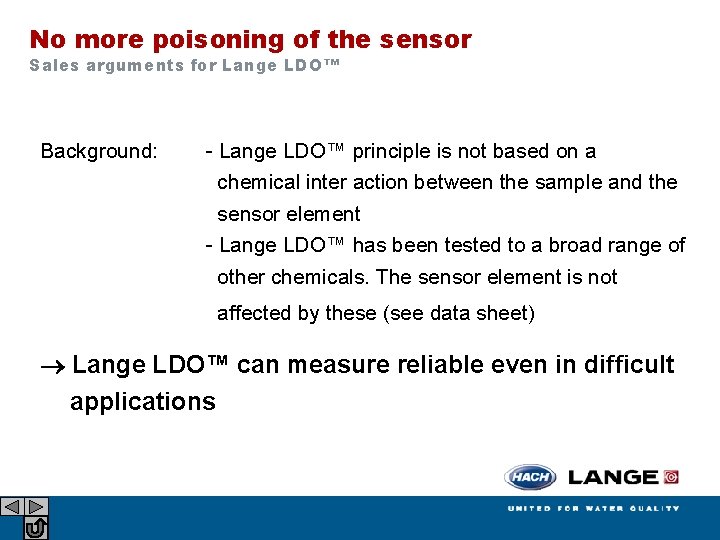 No more poisoning of the sensor
Sales arguments for Lange LDO™

Background: - Lange LDO™ principle is not based on a chemical inter action between the sample and the sensor element
- Lange LDO™ has been tested to a broad range of other chemicals. The sensor element is not affected by these (see data sheet)

→ Lange LDO™ can measure reliable even in difficult applications

HACH LANGE
UNITED FOR WATER QUALITY